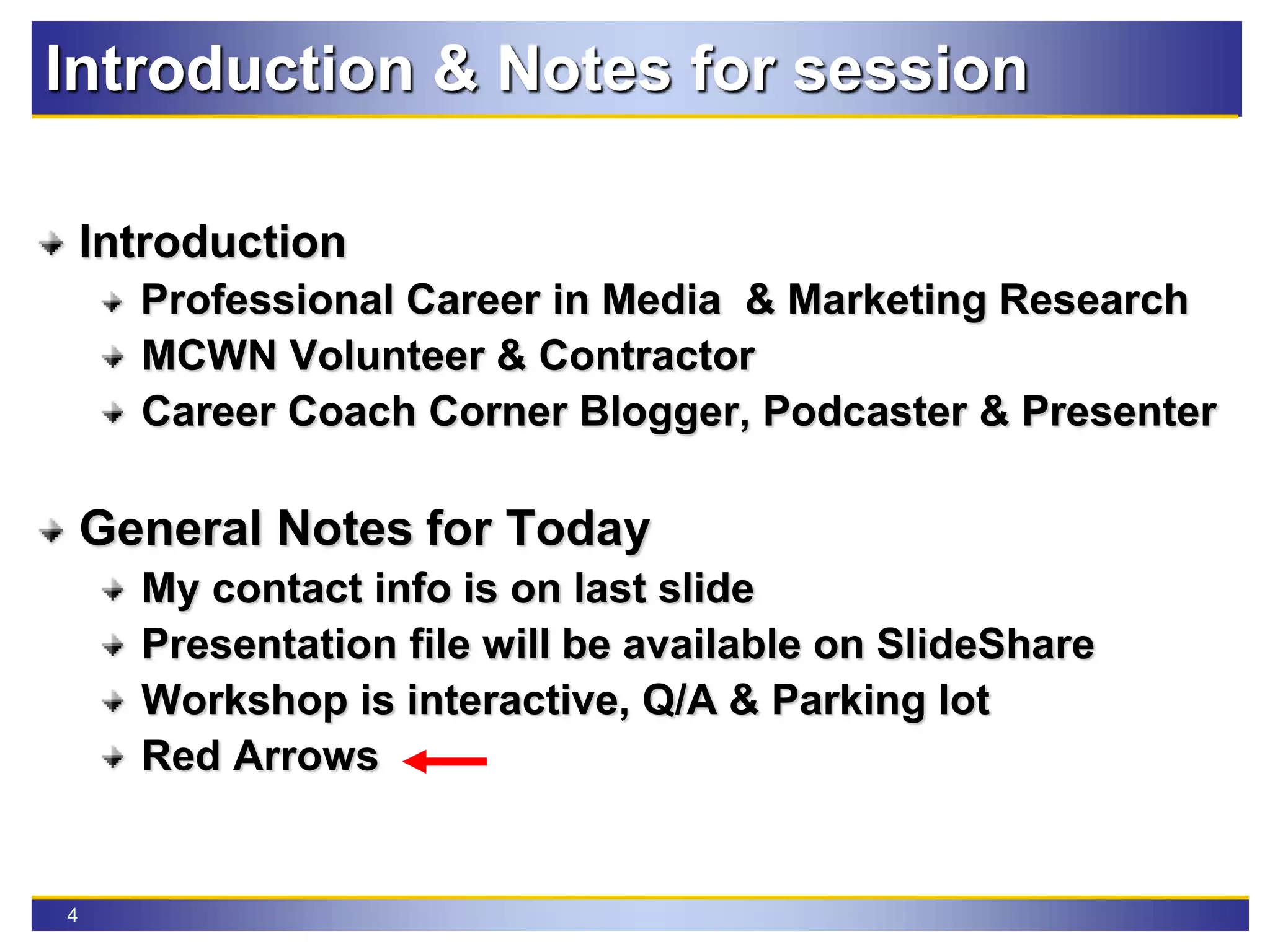 Introduction & Notes for session

Introduction
Professional Career in Media & Marketing Research
MCWN Volunteer & Contractor
Career Coach Corner Blogger, Podcaster & Presenter

General Notes for Today
My contact info is on last slide
Presentation file will be available on SlideShare
Workshop is interactive, Q/A & Parking lot
Red Arrows

4